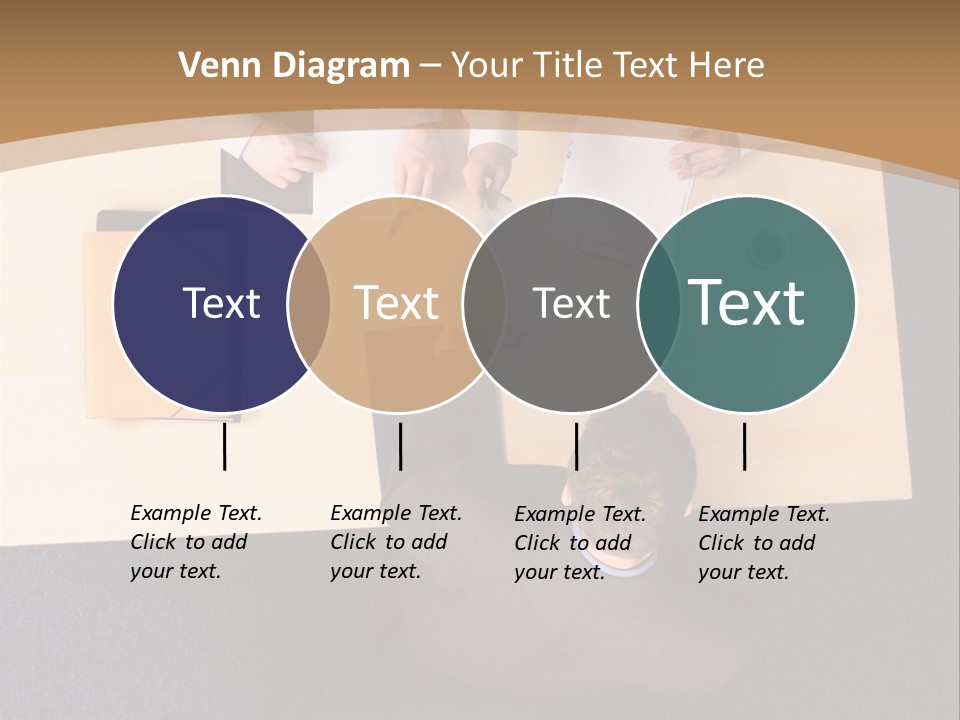 Venn Diagram – Your Title Text Here

Text

Text

Text

Text

Example Text. Click to add your text.

Example Text. Click to add your text.

Example Text. Click to add your text.

Example Text. Click to add your text.